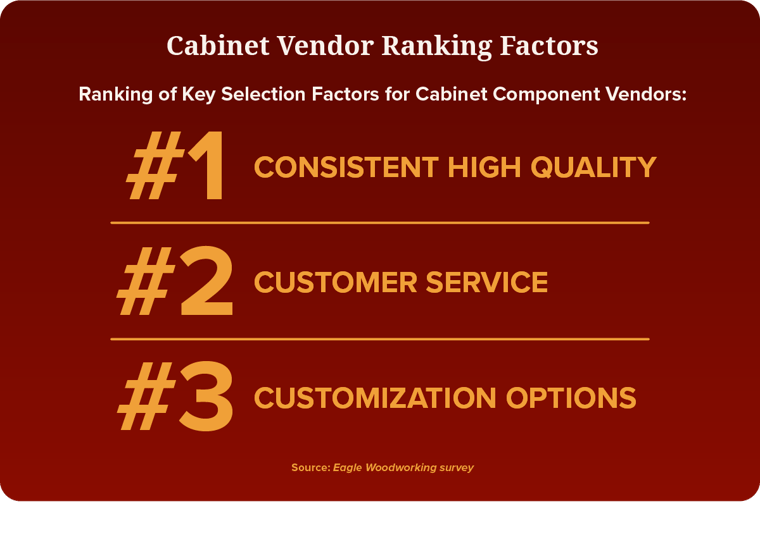 Cabinet Vendor Ranking Factors

Ranking of Key Selection Factors for Cabinet Component Vendors:

#1 CONSISTENT HIGH QUALITY

#2 CUSTOMER SERVICE

#3 CUSTOMIZATION OPTIONS

Source: Eagle Woodworking survey